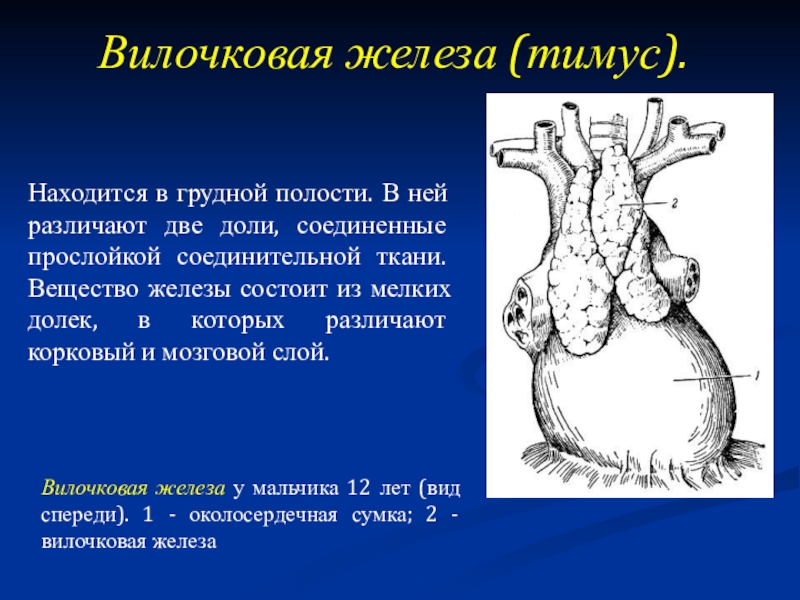 Вилочковая железа (тимус).

Находится в грудной полости. В ней различают две доли, соединенные прослойкой соединительной ткани. Вещество железы состоит из мелких долек, в которых различают корковый и мозговой слой.

2

1

Вилочковая железа у мальчика 12 лет (вид спереди). 1 - околосердечная сумка; 2 - вилочковая железа